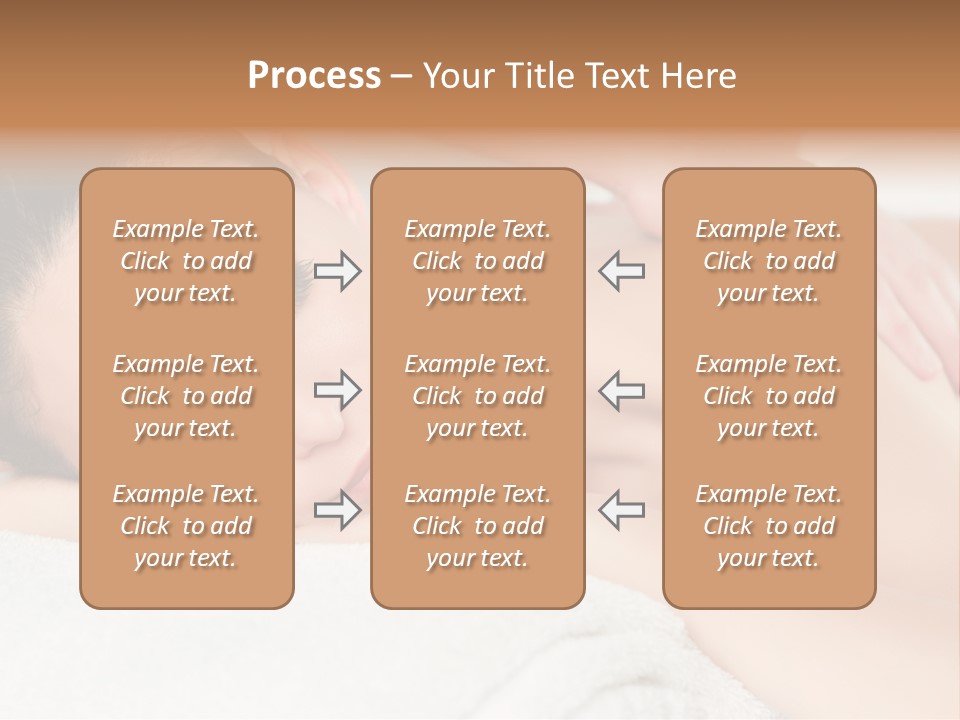 Process – Your Title Text Here

Example Text. Click to add your text.

Example Text. Click to add your text.

Example Text. Click to add your text.

Example Text. Click to add your text.

Example Text. Click to add your text.

Example Text. Click to add your text.

Example Text. Click to add your text.

Example Text. Click to add your text.

Example Text. Click to add your text.